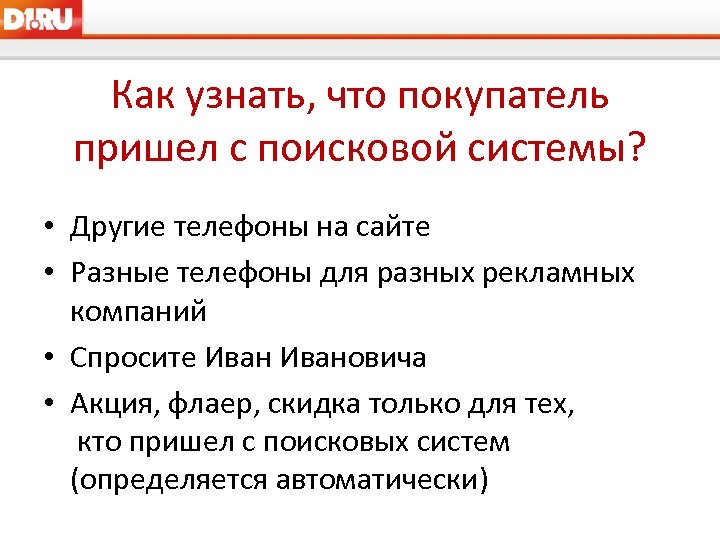 D1.RU

Как узнать, что покупатель пришел с поисковой системы?

• Другие телефоны на сайте
• Разные телефоны для разных рекламных компаний
• Спросите Иван Ивановича
• Акция, флаер, скидка только для тех, кто пришел с поисковых систем (определяется автоматически)